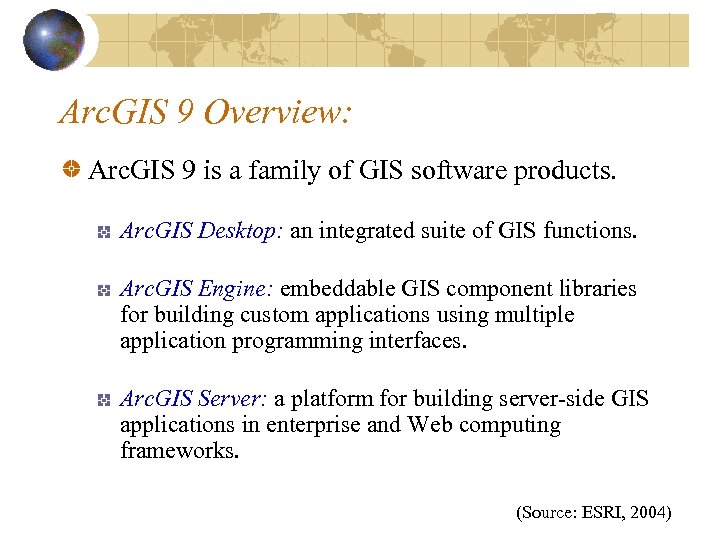 ArcGIS 9 Overview:

ArcGIS 9 is a family of GIS software products.

ArcGIS Desktop: an integrated suite of GIS functions.

ArcGIS Engine: embeddable GIS component libraries for building custom applications using multiple application programming interfaces.

ArcGIS Server: a platform for building server-side GIS applications in enterprise and Web computing frameworks.

(Source: ESRI, 2004)